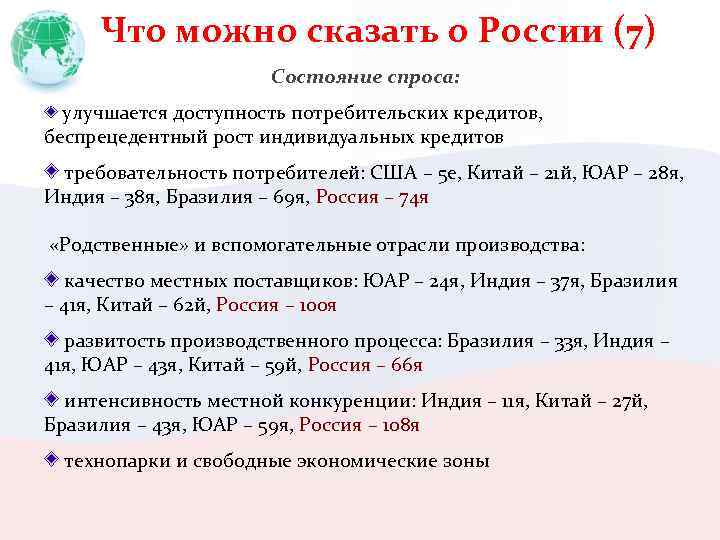 Что можно сказать о России (7)

Состояние спроса:

улучшается доступность потребительских кредитов, беспрецедентный рост индивидуальных кредитов

требовательность потребителей: США – 5е, Китай – 21й, ЮАР – 28я, Индия – 38я, Бразилия – 69я, Россия – 74я

«Родственные» и вспомогательные отрасли производства:

качество местных поставщиков: ЮАР – 24я, Индия – 37я, Бразилия – 41я, Китай – 62й, Россия – 100я

развитость производственного процесса: Бразилия – 33я, Индия – 41я, ЮАР – 43я, Китай – 59й, Россия – 66я

интенсивность местной конкуренции: Индия – 11я, Китай – 27й, Бразилия – 43я, ЮАР – 59я, Россия – 108я

технопарки и свободные экономические зоны